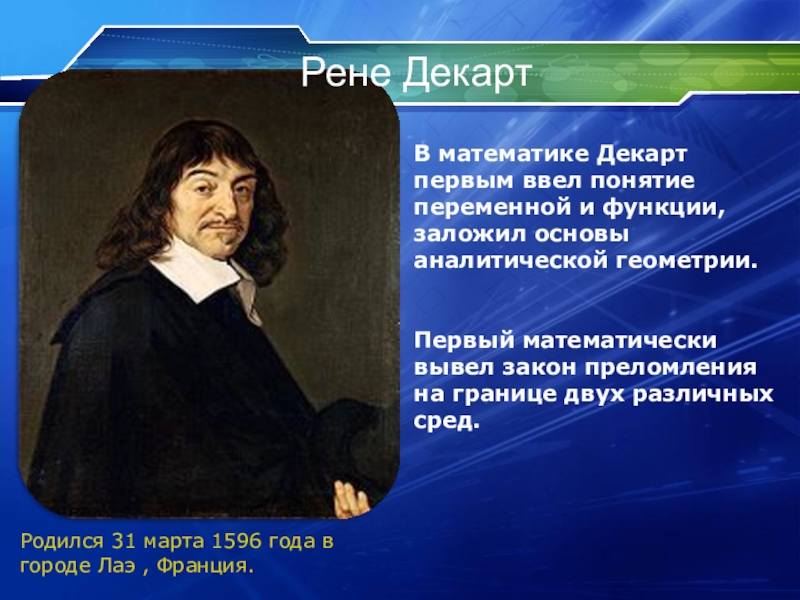 Рене Декарт

В математике Декарт первым ввел понятие переменной и функции, заложил основы аналитической геометрии.

Первый математически вывел закон преломления на границе двух различных сред.

Родился 31 марта 1596 года в городе Лаэ , Франция.